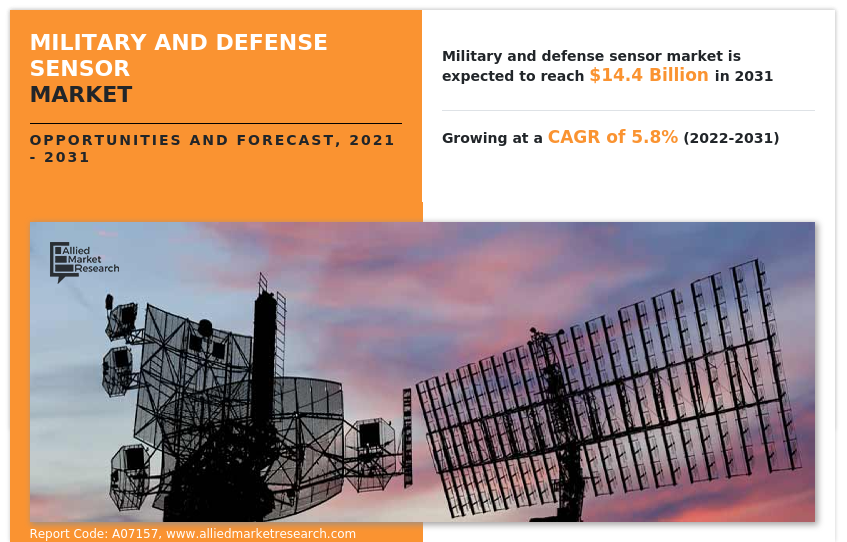 MILITARY AND DEFENSE SENSOR
MARKET

OPPORTUNITIES AND FORECAST, 2021 - 2031

Military and defense sensor market is expected to reach $14.4 Billion in 2031

Growing at a CAGR of 5.8% (2022-2031)

Allied Market Research

Report Code: A07157, www.alliedmarketresearch.com